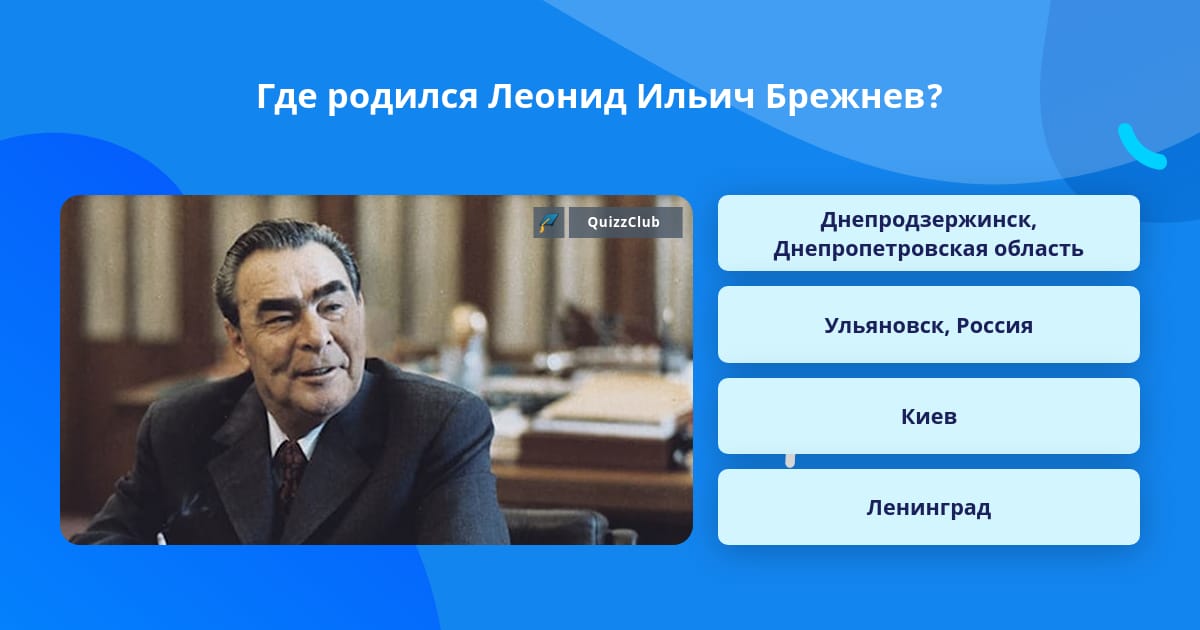 Где родился Леонид Ильич Брежнев?

QuizzClub

Днепродзержинск, Днепропетровская область

Ульяновск, Россия

Киев

Ленинград